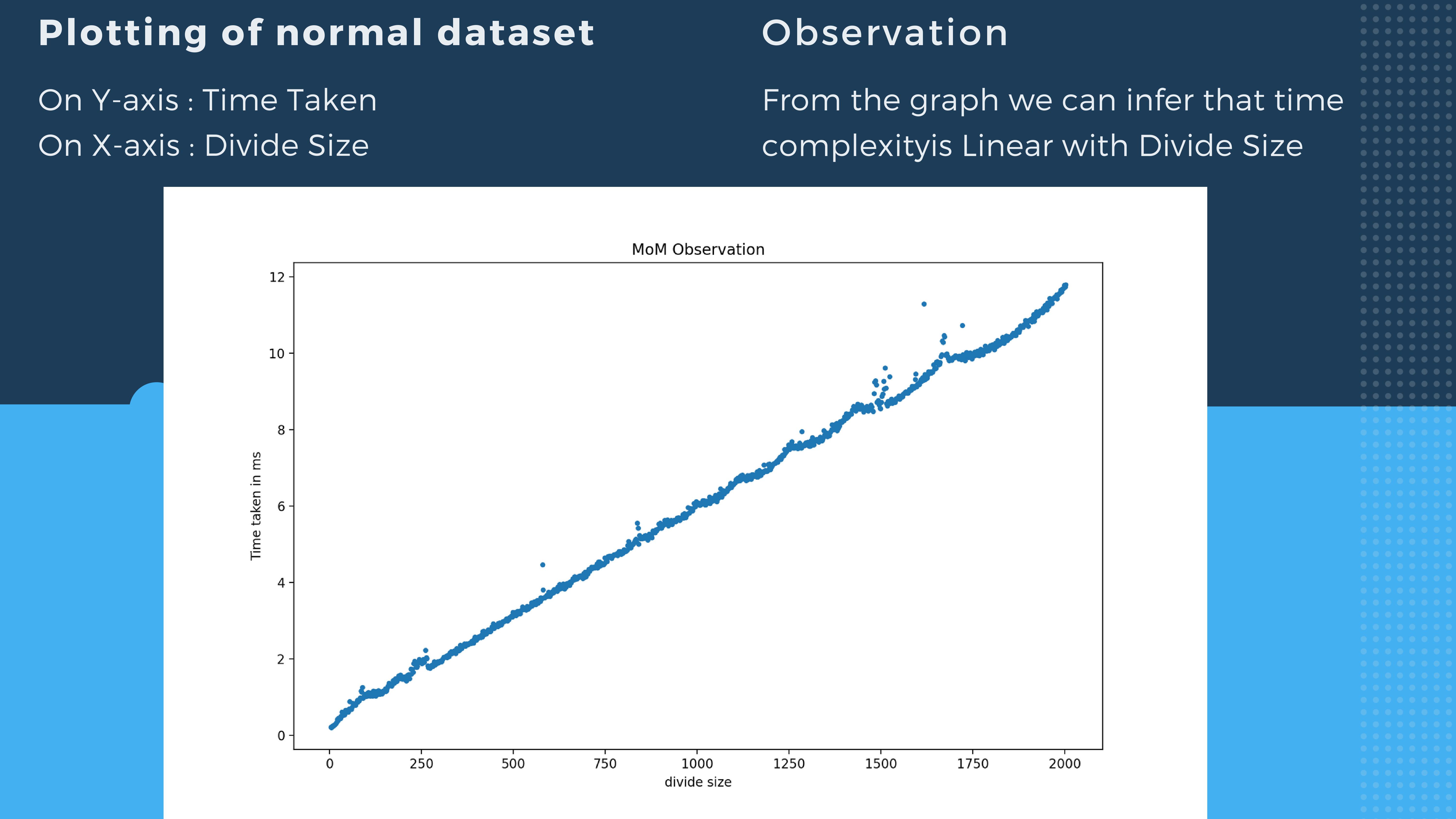 Plotting of normal dataset

On Y-axis : Time Taken

On X-axis : Divide Size

Observation

From the graph we can infer that time complexityis Linear with Divide Size

MoM Observation

Time taken in ms

12
10
8
6
4
2
0

0 250 500 750 1000 1250 1500 1750 2000

divide size